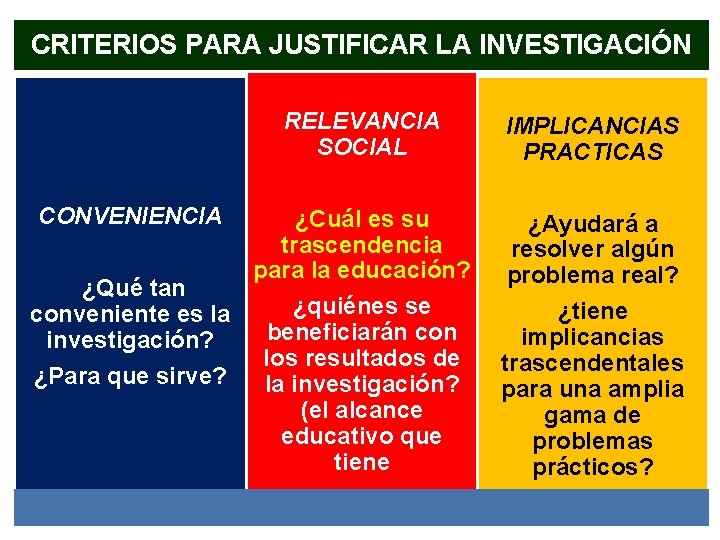 CRITERIOS PARA JUSTIFICAR LA INVESTIGACIÓN

CONVENIENCIA

¿Qué tan conveniente es la investigación?

¿Para que sirve?

RELEVANCIA SOCIAL

¿Cuál es su trascendencia para la educación?

¿quiénes se beneficiarán con los resultados de la investigación? (el alcance educativo que tiene

IMPLICANCIAS PRACTICAS

¿Ayudará a resolver algún problema real?

¿tiene implicancias trascendentales para una amplia gama de problemas prácticos?